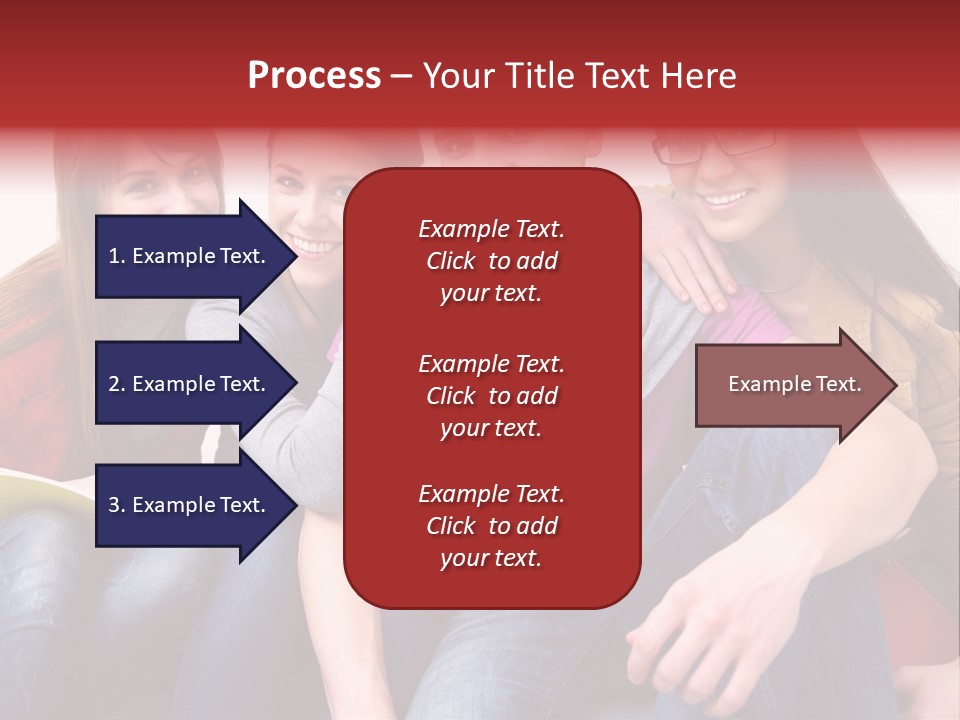 Process – Your Title Text Here

1. Example Text.

2. Example Text.

3. Example Text.

Example Text. Click to add your text.

Example Text. Click to add your text.

Example Text. Click to add your text.

Example Text.